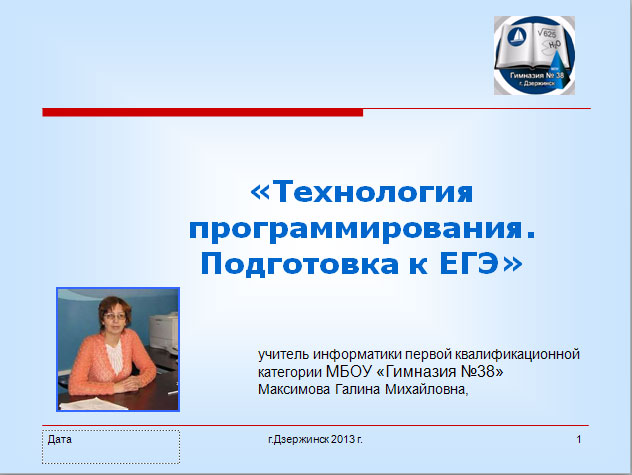 $\sqrt{625}$
$H_2O$
Гимназия № 38
г. Дзержинск

«Технология программирования. Подготовка к ЕГЭ»

учитель информатики первой квалификационной категории МБОУ «Гимназия №38»
Максимова Галина Михайловна,

Дата

г.Дзержинск 2013 г.

1